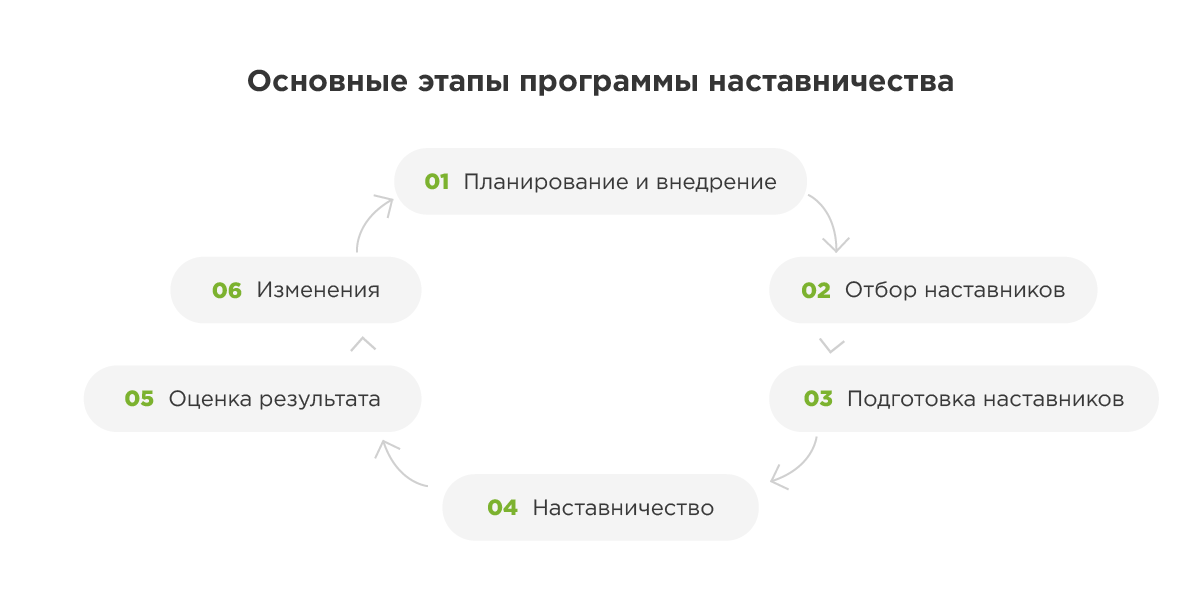 Основные этапы программы наставничества

01 Планирование и внедрение

02 Отбор наставников

03 Подготовка наставников

04 Наставничество

05 Оценка результата

06 Изменения